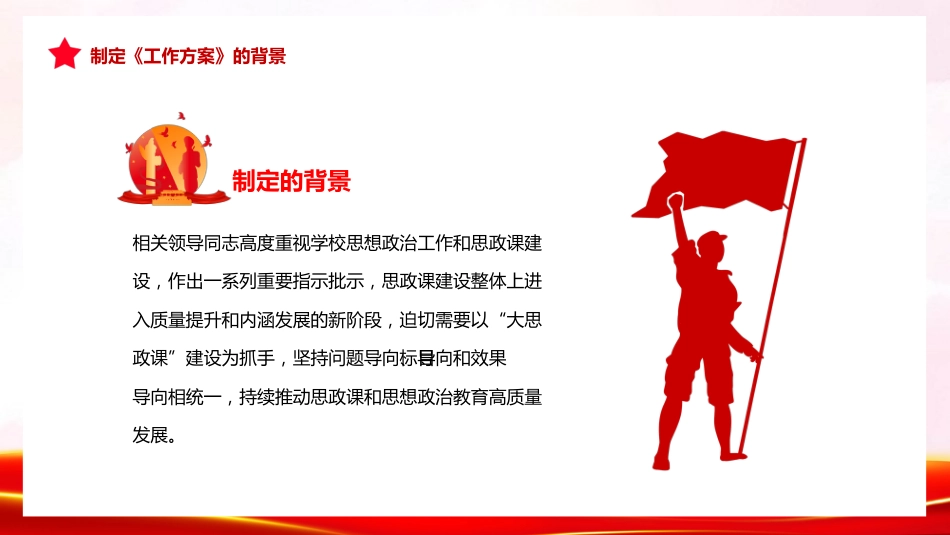 制定《工作方案》的背景

制定的背景

相关领导同志高度重视学校思想政治工作和思政课建设，作出一系列重要指示批示，思政课建设整体上进入质量提升和内涵发展的新阶段，迫切需要以“大思政课”建设为抓手，坚持问题导向标导向和效果导向相统一，持续推动思政课和思想政治教育高质量发展。